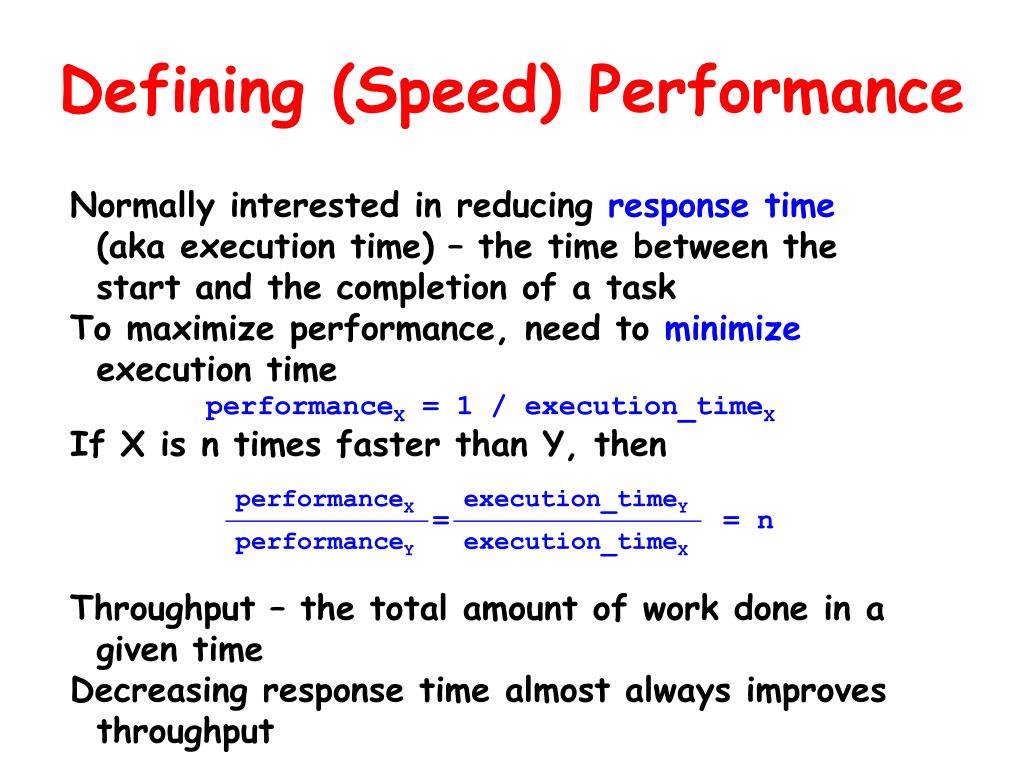 Defining (Speed) Performance

Normally interested in reducing response time (aka execution time) – the time between the start and the completion of a task

To maximize performance, need to minimize execution time

$performance_X = 1 / execution\_time_X$

If X is n times faster than Y, then

$\frac{performance_X}{performance_Y} = \frac{execution\_time_Y}{execution\_time_X} = n$

Throughput – the total amount of work done in a given time

Decreasing response time almost always improves throughput